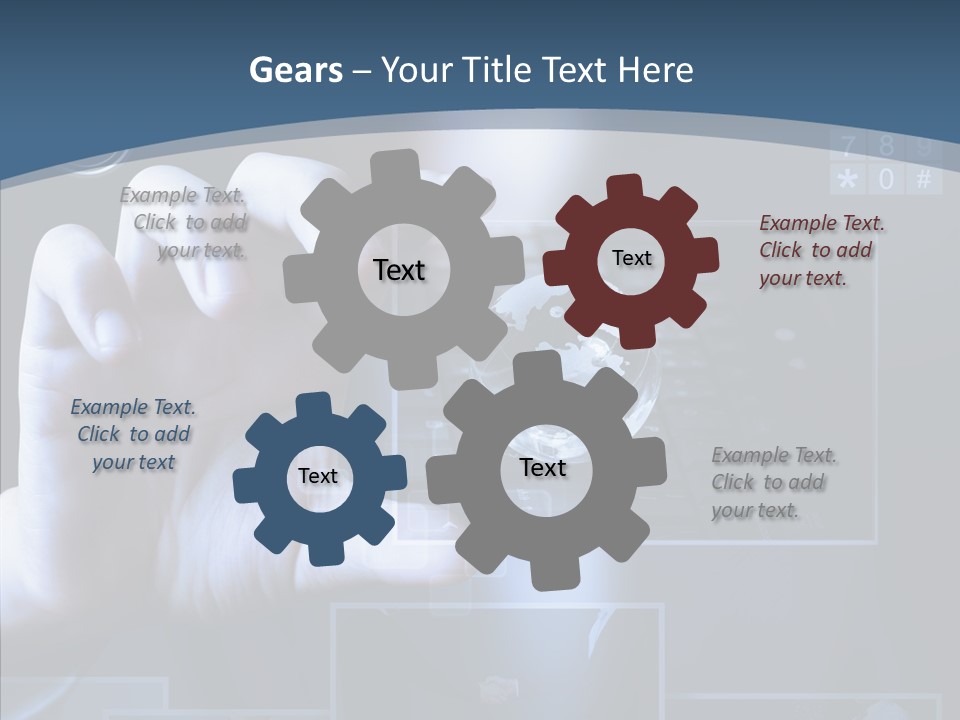 Gears – Your Title Text Here

7 8 9
* 0 #

Example Text. Click to add your text.

Text

Text

Example Text. Click to add your text.

Example Text. Click to add your text

Text

Text

Example Text. Click to add your text.